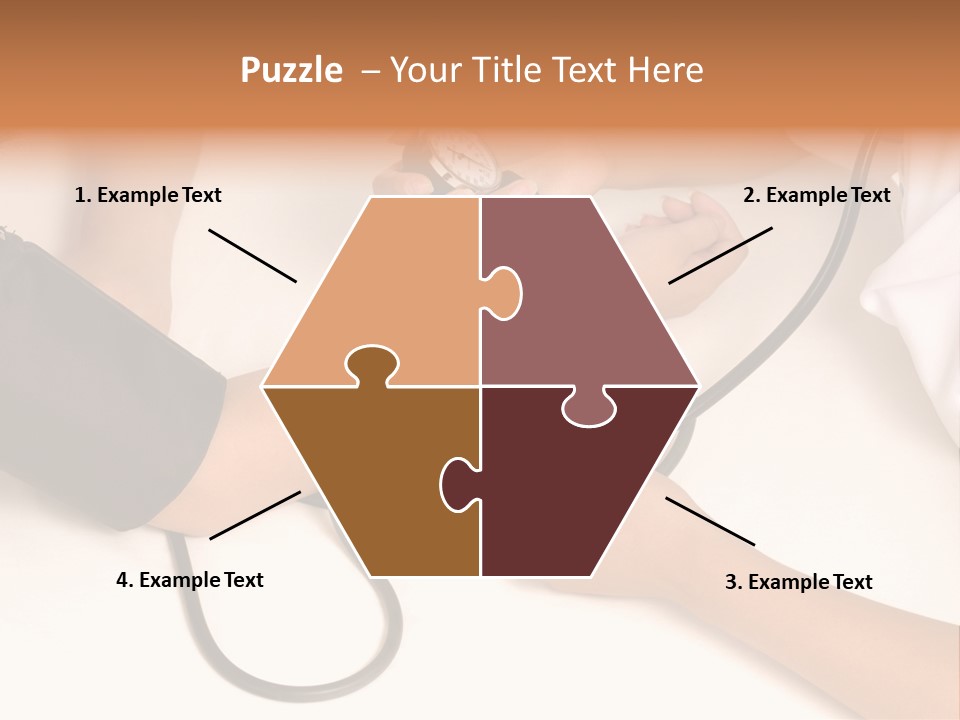 Puzzle – Your Title Text Here

1. Example Text

2. Example Text

4. Example Text

3. Example Text